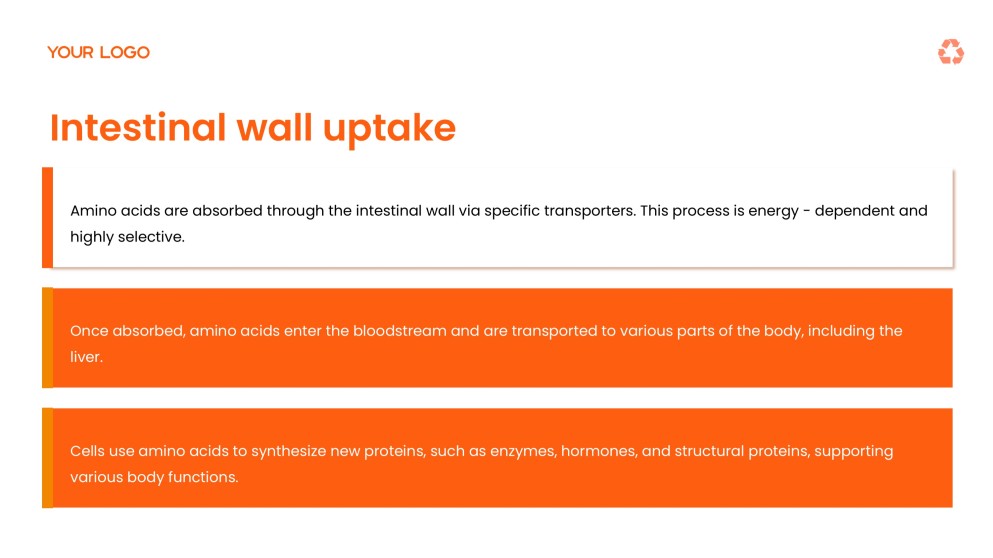 YOUR LOGO

Intestinal wall uptake

Amino acids are absorbed through the intestinal wall via specific transporters. This process is energy - dependent and highly selective.

Once absorbed, amino acids enter the bloodstream and are transported to various parts of the body, including the liver.

Cells use amino acids to synthesize new proteins, such as enzymes, hormones, and structural proteins, supporting various body functions.